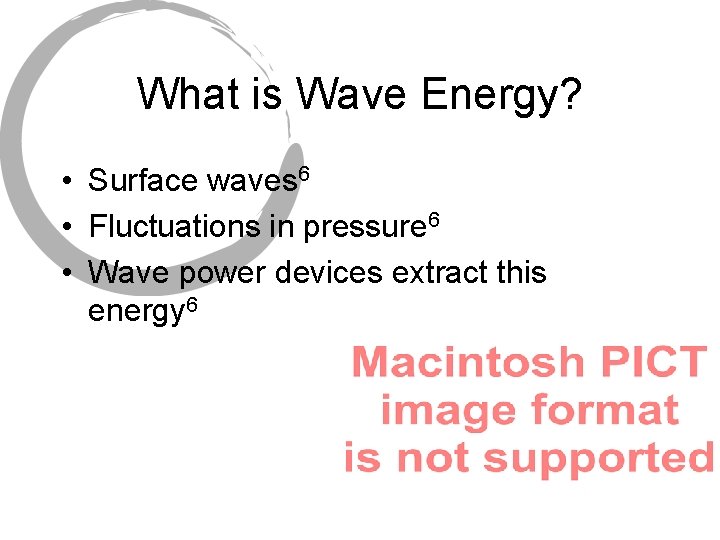 What is Wave Energy?

• Surface waves$^6$
• Fluctuations in pressure$^6$
• Wave power devices extract this energy$^6$

Macintosh PICT image format is not supported